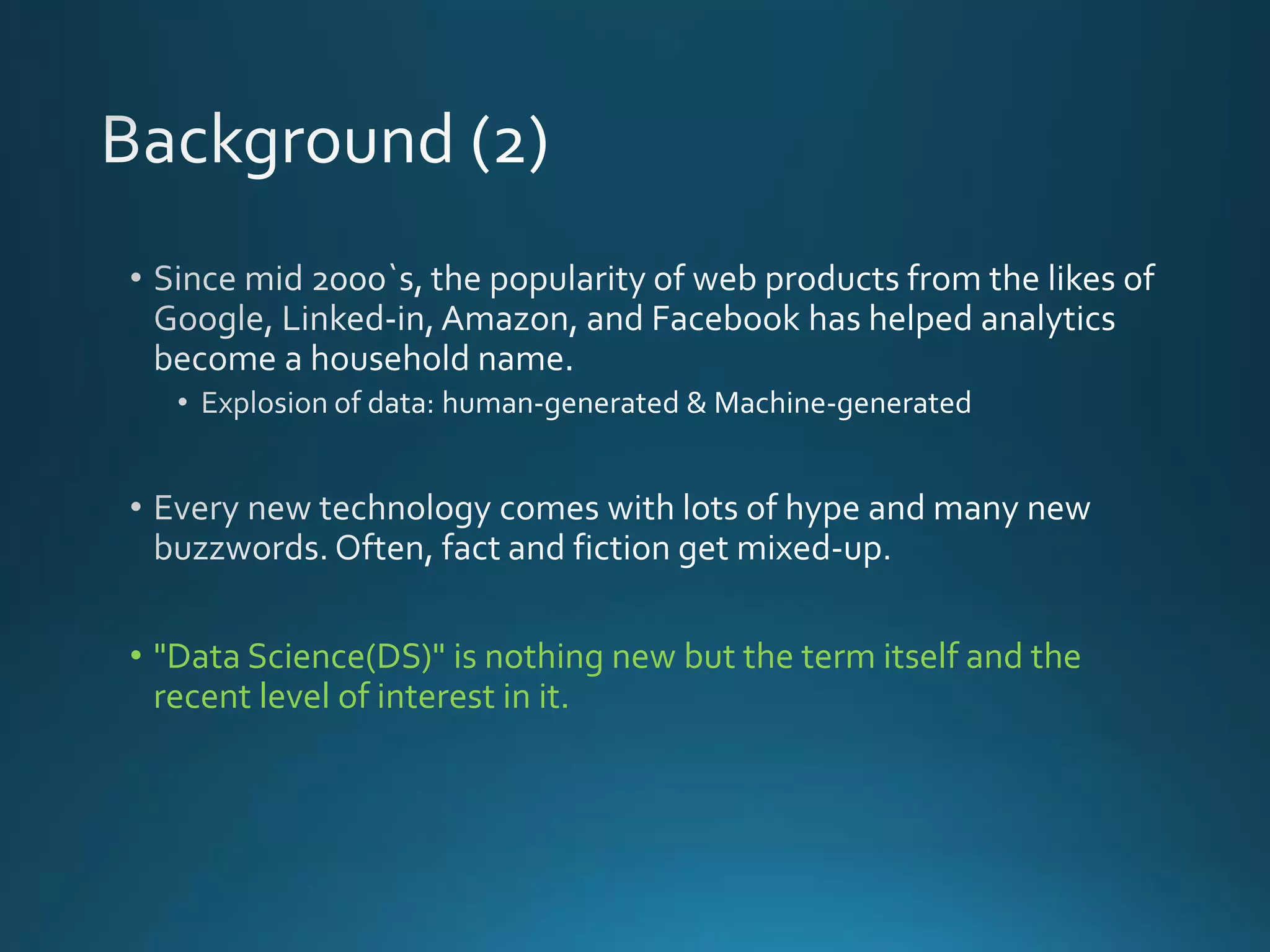 Background (2)

• Since mid 2000`s, the popularity of web products from the likes of Google, Linked-in, Amazon, and Facebook has helped analytics become a household name.
  • Explosion of data: human-generated & Machine-generated

• Every new technology comes with lots of hype and many new buzzwords. Often, fact and fiction get mixed-up.

• "Data Science(DS)" is nothing new but the term itself and the recent level of interest in it.